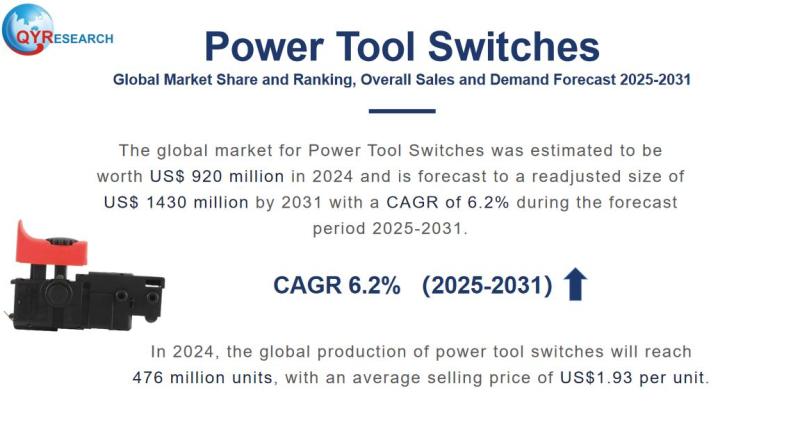 QYRESEARCH

Power Tool Switches

Global Market Share and Ranking, Overall Sales and Demand Forecast 2025-2031

The global market for Power Tool Switches was estimated to be worth US$ 920 million in 2024 and is forecast to a readjusted size of US$ 1430 million by 2031 with a CAGR of 6.2% during the forecast period 2025-2031.

CAGR 6.2% (2025-2031)

In 2024, the global production of power tool switches will reach 476 million units, with an average selling price of US$1.93 per unit.